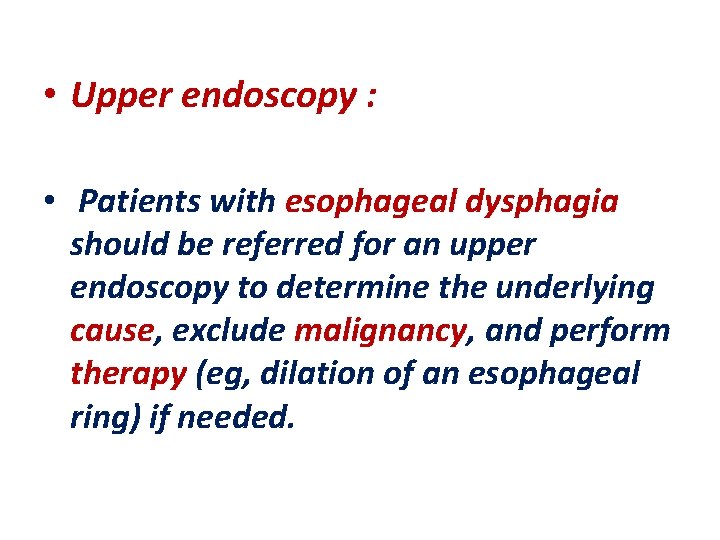 • Upper endoscopy :

• Patients with esophageal dysphagia should be referred for an upper endoscopy to determine the underlying cause, exclude malignancy, and perform therapy (eg, dilation of an esophageal ring) if needed.